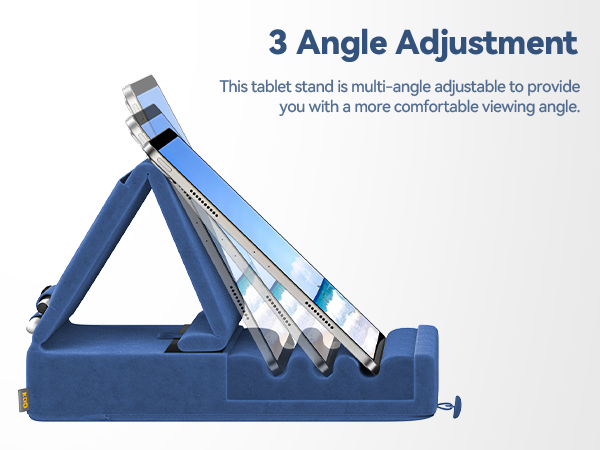 3 Angle Adjustment

This tablet stand is multi-angle adjustable to provide you with a more comfortable viewing angle.

KDD